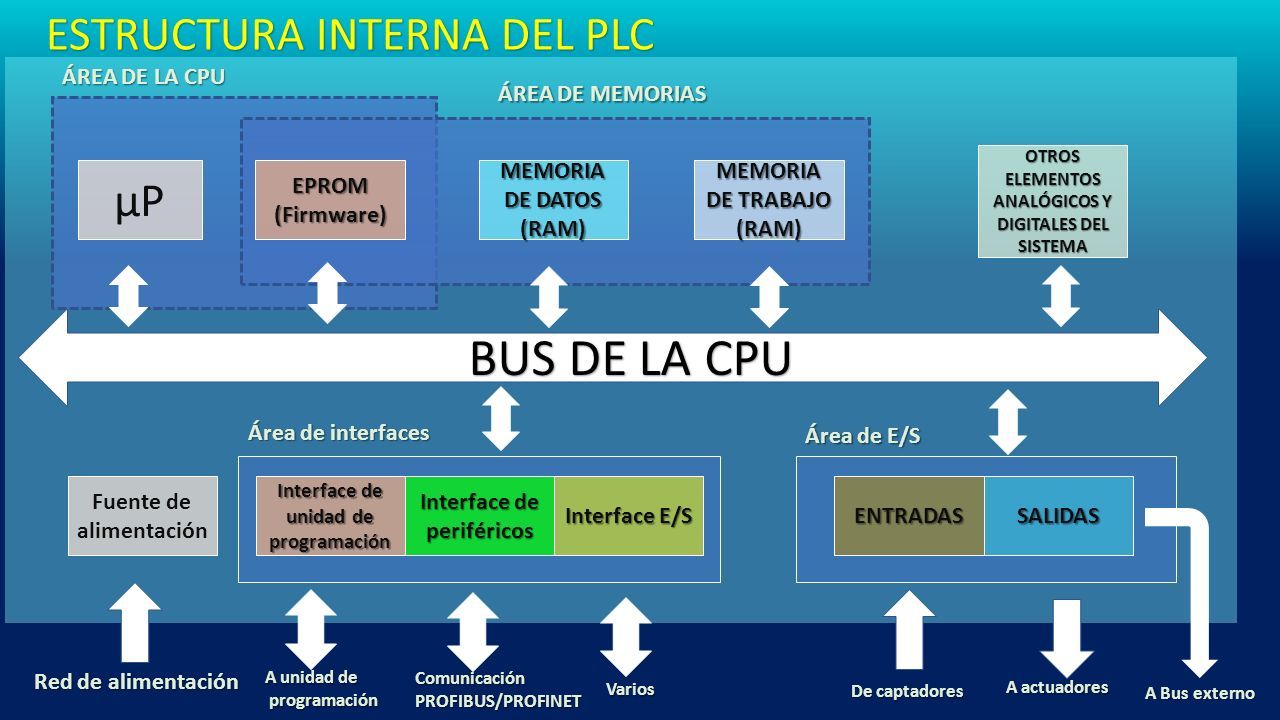 ESTRUCTURA INTERNA DEL PLC

ÁREA DE LA CPU

ÁREA DE MEMORIAS

μP

EPROM (Firmware)

MEMORIA DE DATOS (RAM)

MEMORIA DE TRABAJO (RAM)

OTROS ELEMENTOS ANALÓGICOS Y DIGITALES DEL SISTEMA

BUS DE LA CPU

Área de interfaces

Área de E/S

Fuente de alimentación

Interface de unidad de programación

Interface de periféricos

Interface E/S

ENTRADAS

SALIDAS

Red de alimentación

A unidad de programación

Comunicación PROFIBUS/PROFINET

Varios

De captadores

A actuadores

A Bus externo